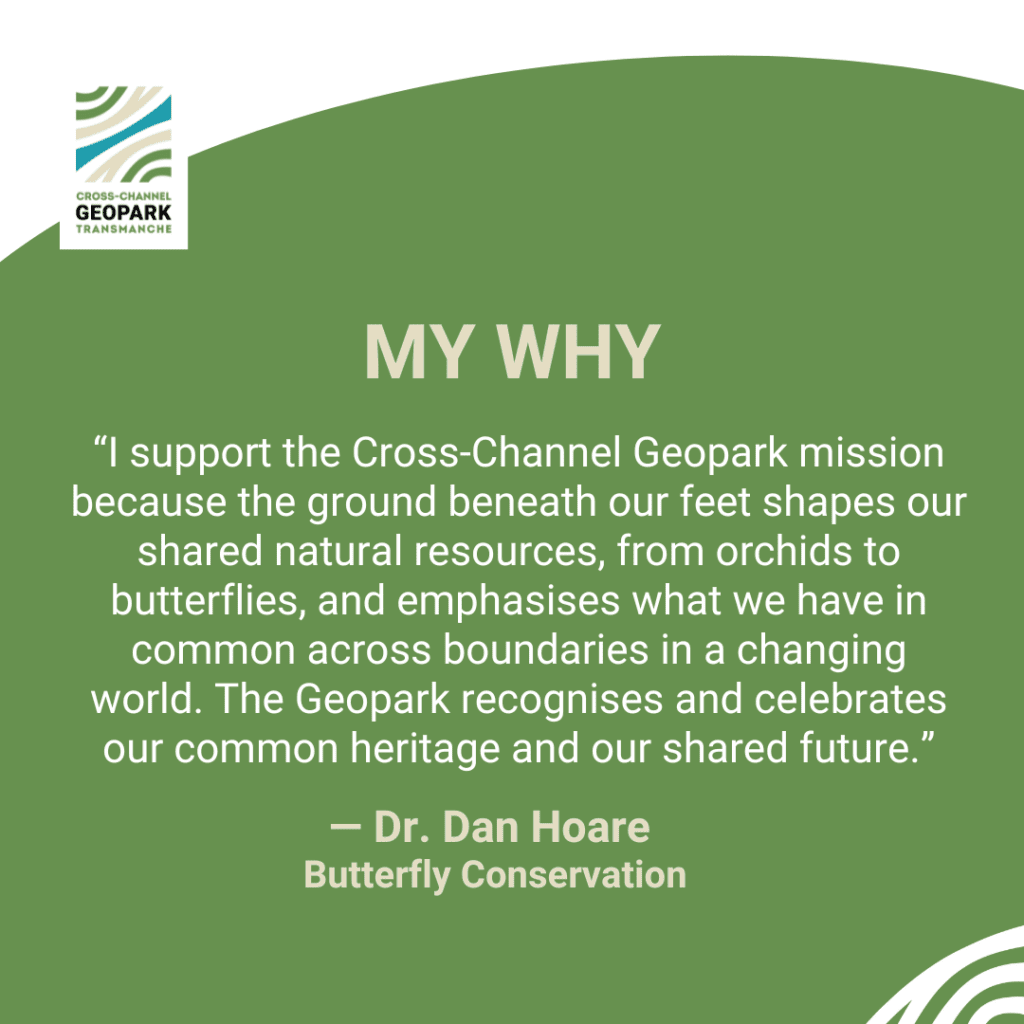 CROSS-CHANNEL
GEOPARK
TRANSMANCHE

MY WHY

“I support the Cross-Channel Geopark mission because the ground beneath our feet shapes our shared natural resources, from orchids to butterflies, and emphasises what we have in common across boundaries in a changing world. The Geopark recognises and celebrates our common heritage and our shared future.”

— Dr. Dan Hoare
Butterfly Conservation